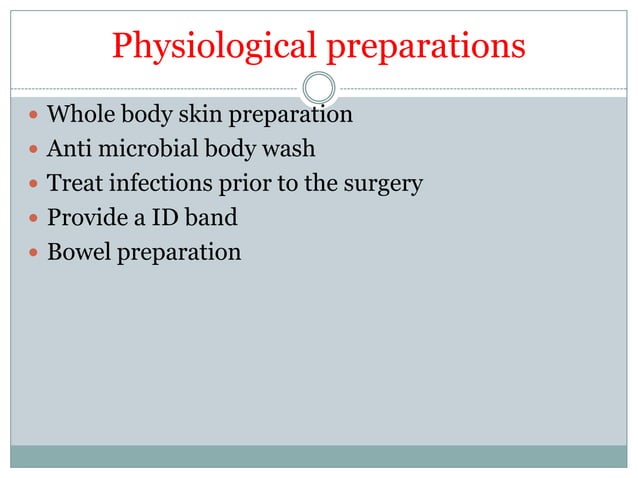 Physiological preparations

- Whole body skin preparation
- Anti microbial body wash
- Treat infections prior to the surgery
- Provide a ID band
- Bowel preparation